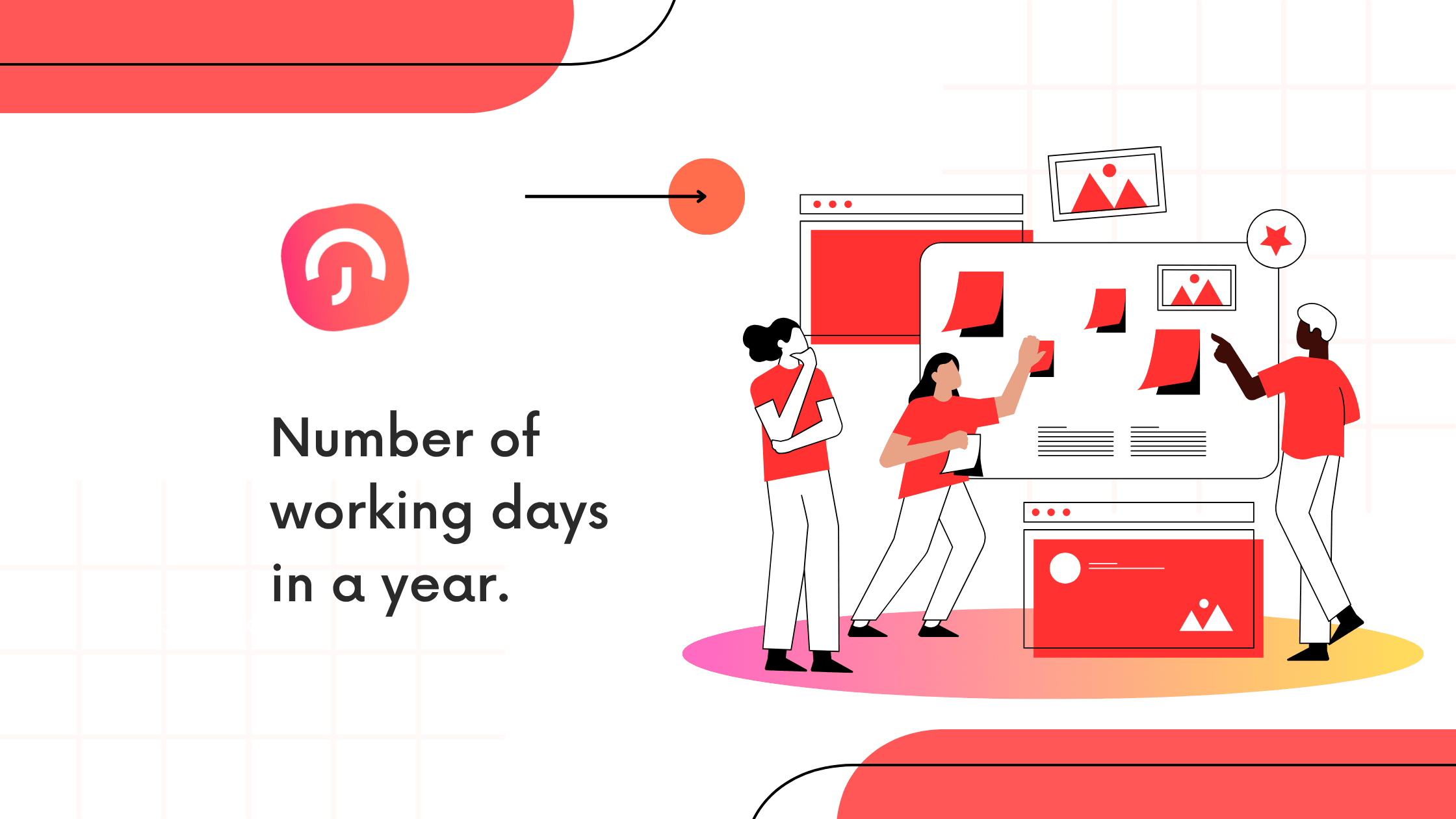 Number of working days in a year.